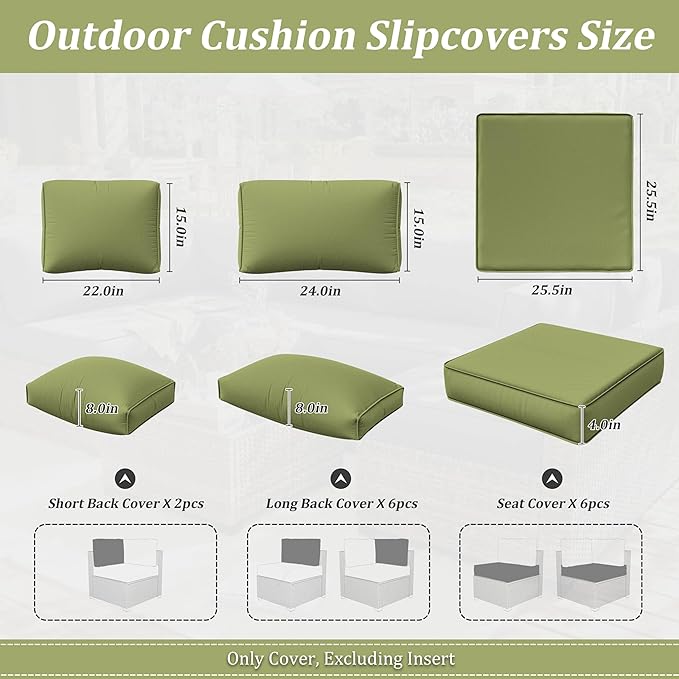 Outdoor Cushion Slipcovers Size

15.0in

22.0in

15.0in

24.0in

25.5in

25.5in

8.0in

8.0in

4.0in

Short Back Cover X 2pcs

Long Back Cover X 6pcs

Seat Cover X 6pcs

Only Cover, Excluding Insert